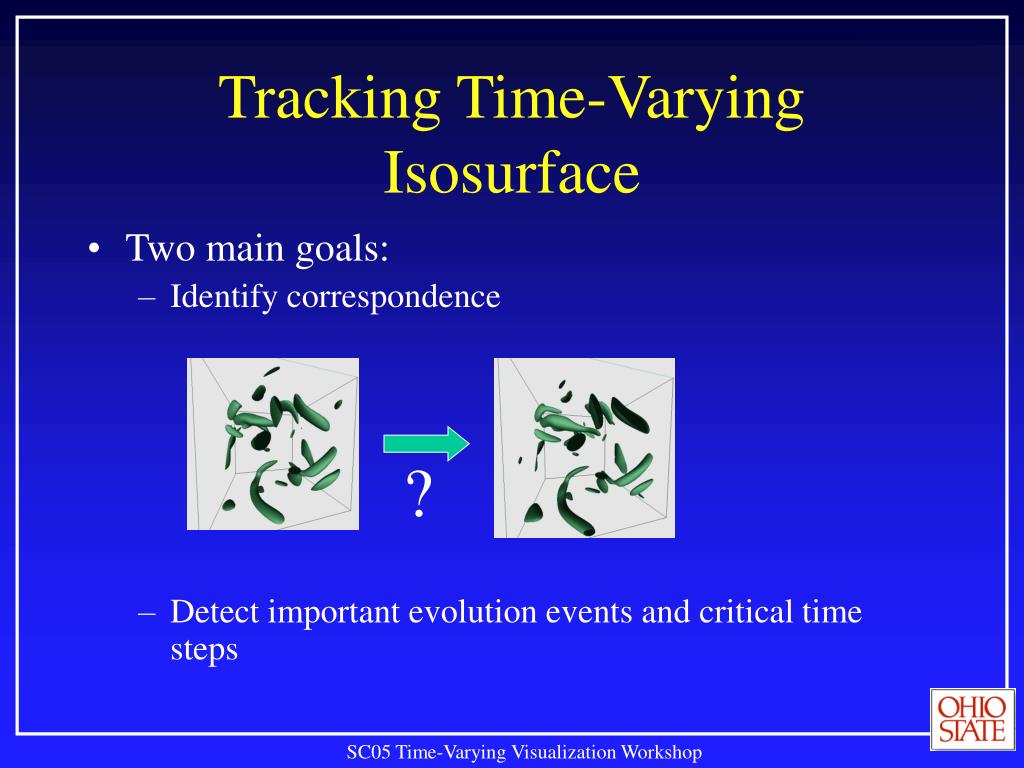 Tracking Time-Varying Isosurface

• Two main goals:
– Identify correspondence

?

– Detect important evolution events and critical time steps

OHIO STATE

SC05 Time-Varying Visualization Workshop